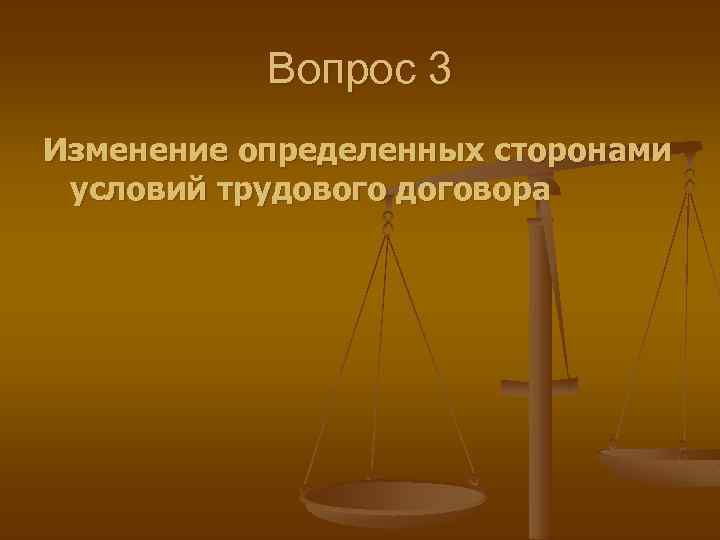 Вопрос 3

Изменение определенных сторонами условий трудового договора